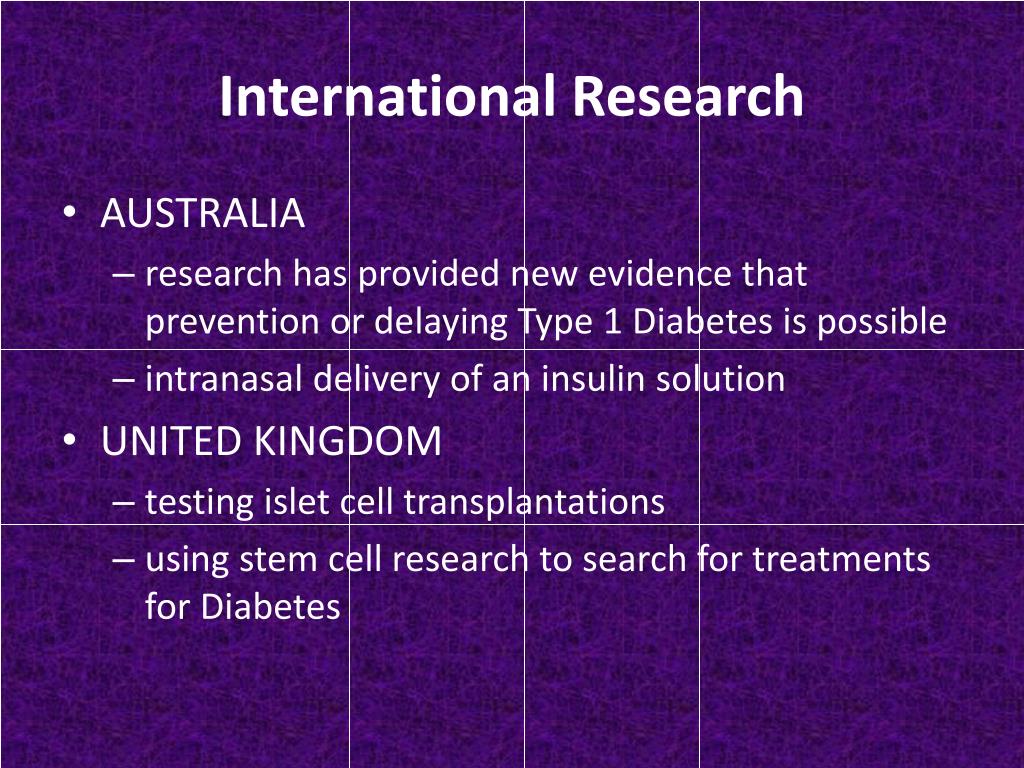 International Research

• AUSTRALIA
– research has provided new evidence that prevention or delaying Type 1 Diabetes is possible
– intranasal delivery of an insulin solution
• UNITED KINGDOM
– testing islet cell transplantations
– using stem cell research to search for treatments for Diabetes